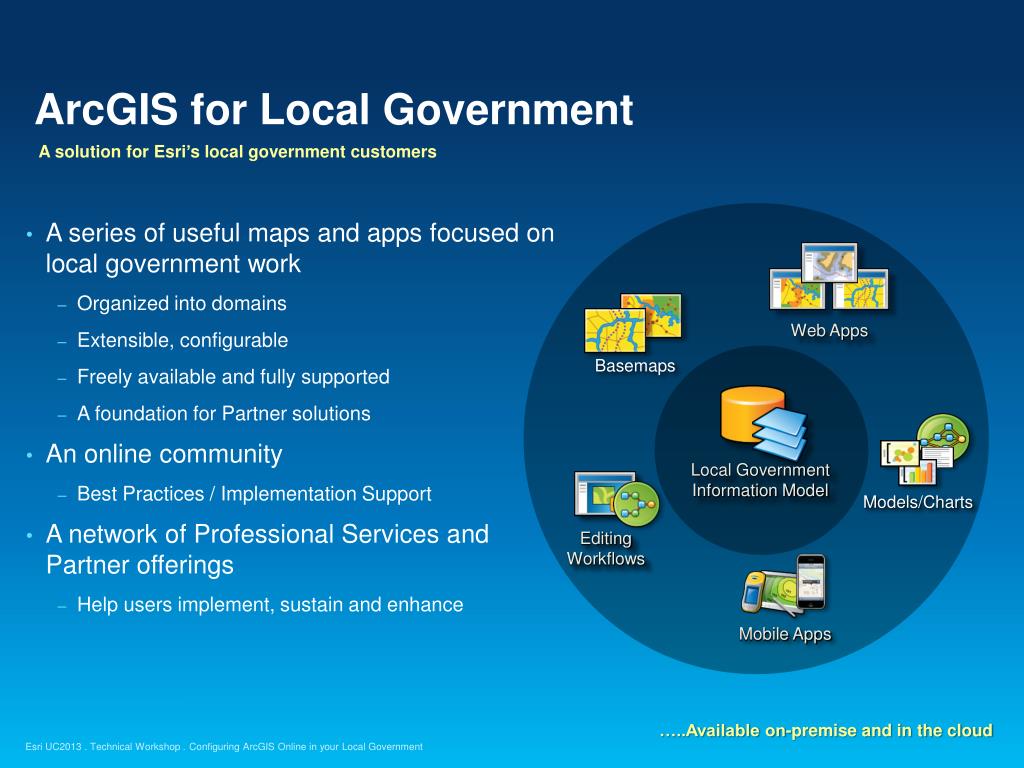 ArcGIS for Local Government

A solution for Esri's local government customers

• A series of useful maps and apps focused on local government work
– Organized into domains
– Extensible, configurable
– Freely available and fully supported
– A foundation for Partner solutions
• An online community
– Best Practices / Implementation Support
• A network of Professional Services and Partner offerings
– Help users implement, sustain and enhance

Web Apps
Basemaps
Local Government Information Model
Models/Charts
Editing Workflows
Mobile Apps

…..Available on-premise and in the cloud

Esri UC2013 . Technical Workshop . Configuring ArcGIS Online in your Local Government